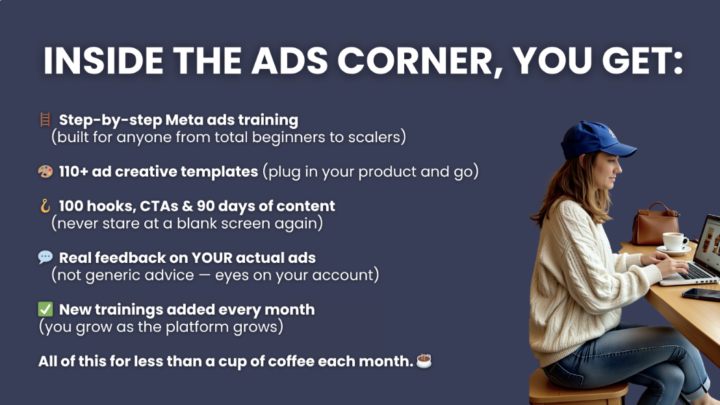 INSIDE THE ADS CORNER, YOU GET:

🪜 Step-by-step Meta ads training (built for anyone from total beginners to scalers)

🎨 110+ ad creative templates (plug in your product and go)

🪝 100 hooks, CTAs & 90 days of content (never stare at a blank screen again)

💬 Real feedback on YOUR actual ads (not generic advice — eyes on your account)

✅ New trainings added every month (you grow as the platform grows)

All of this for less than a cup of coffee each month. ☕